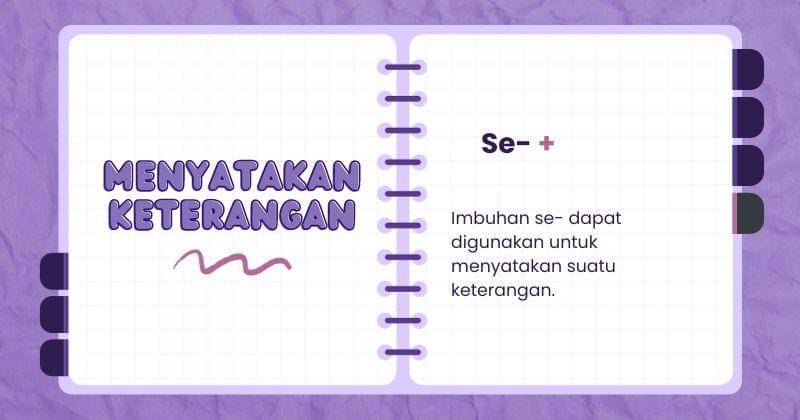 MENYATAKAN KETERANGAN

Se- +

Imbuhan se- dapat digunakan untuk menyatakan suatu keterangan.